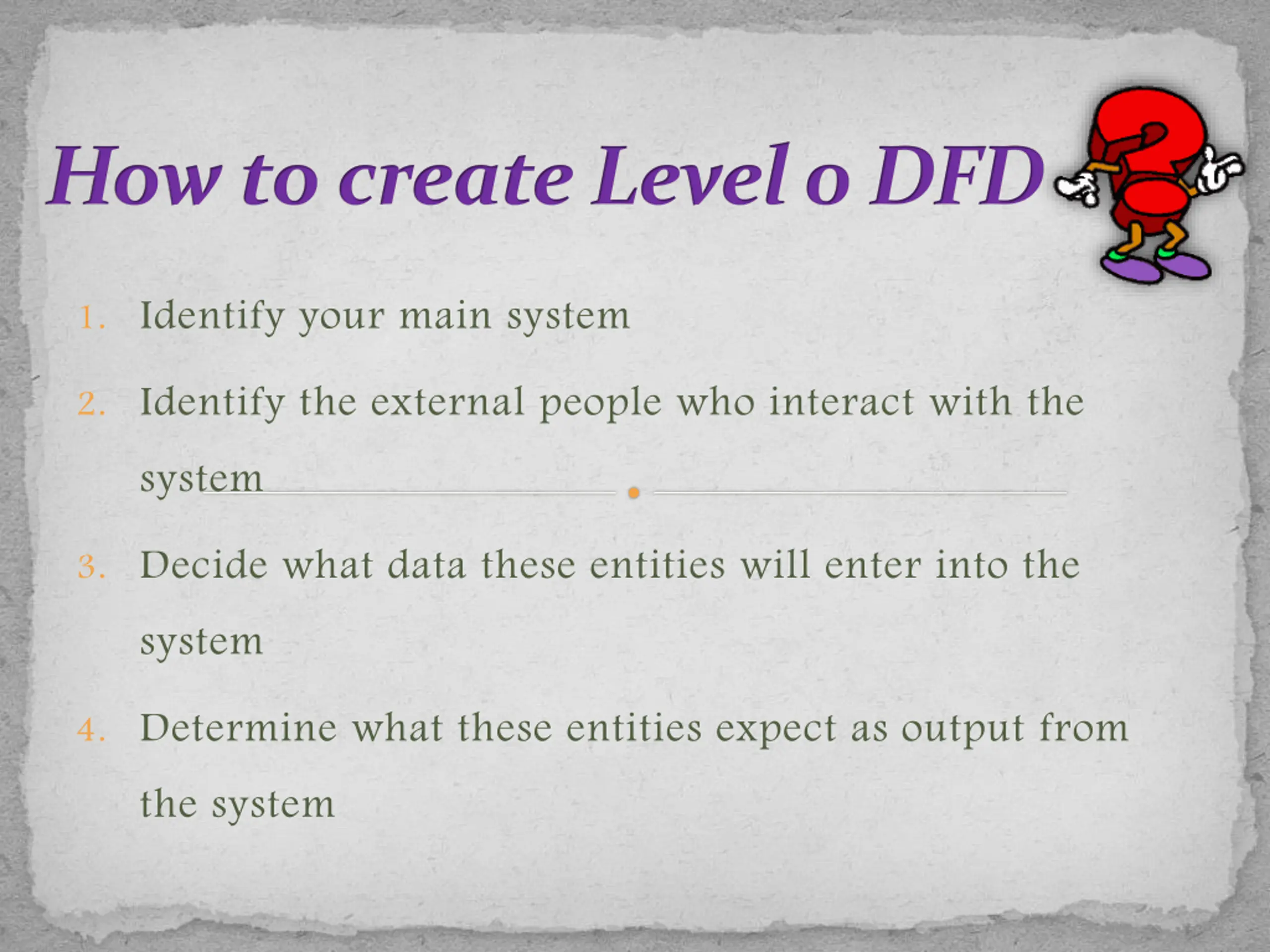 How to create Level 0 DFD

1. Identify your main system
2. Identify the external people who interact with the system
3. Decide what data these entities will enter into the system
4. Determine what these entities expect as output from the system